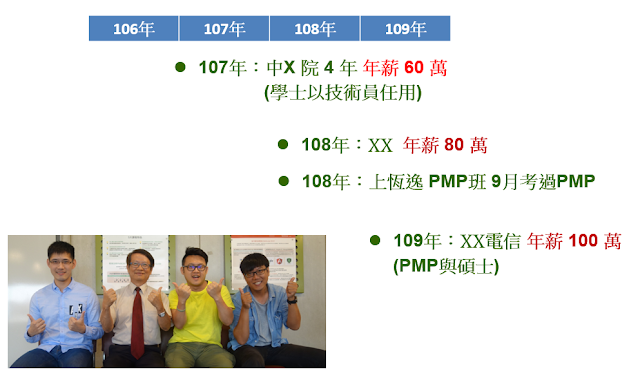 | 106年 | 107年 | 108年 | 109年 |
|---|---|---|---|

● 107年：中X 院 4 年 年薪 60 萬 (學士以技術員任用)

● 108年：XX 年薪 80 萬

● 108年：上恆逸 PMP班 9月考過PMP

● 109年：XX電信 年薪 100 萬 (PMP與碩士)